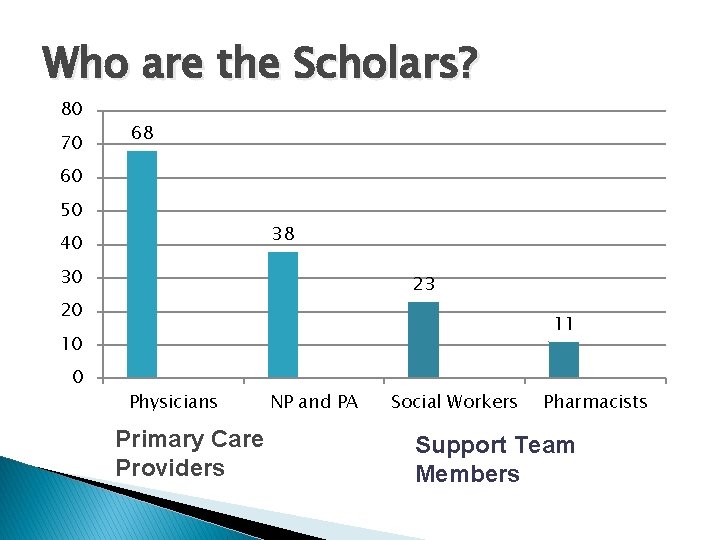 Who are the Scholars?

80
70
60
50
40
30
20
10
0

68
38
23
11

Physicians
NP and PA
Social Workers
Pharmacists

Primary Care Providers

Support Team Members